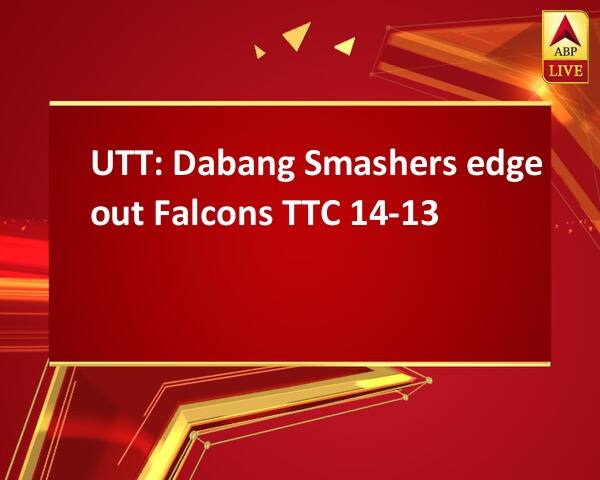 ABP
LIVE

UTT: Dabang Smashers edge out Falcons TTC 14-13